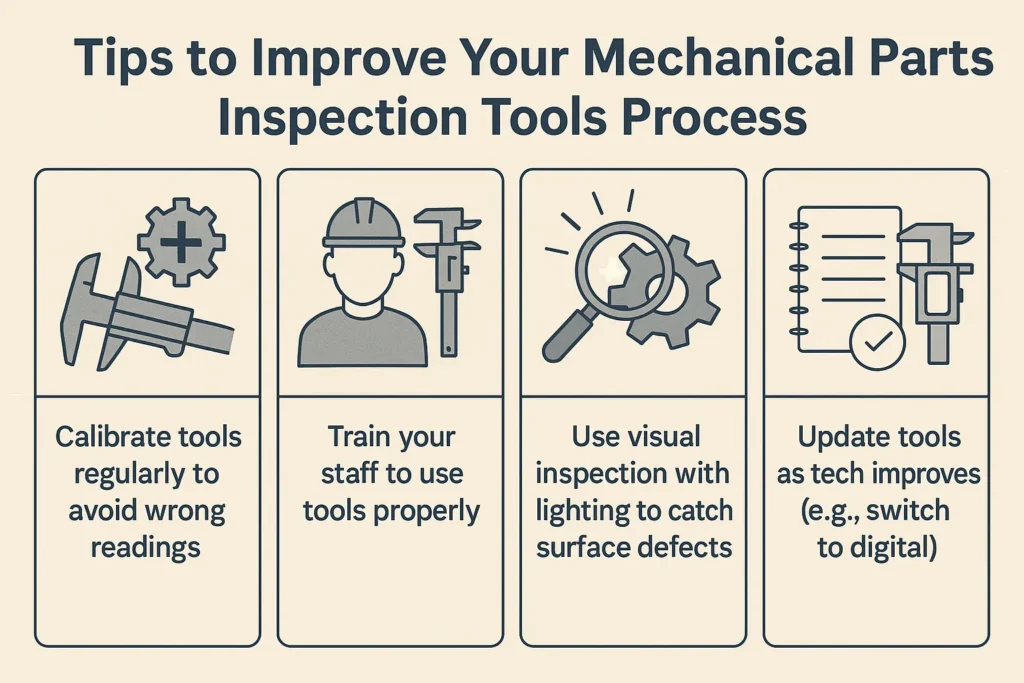 Tips to Improve Your Mechanical Parts Inspection Tools Process

Calibrate tools regularly to avoid wrong readings

Train your staff to use tools properly

Use visual inspection with lighting to catch surface defects

Update tools as tech improves (e.g., switch to digital)